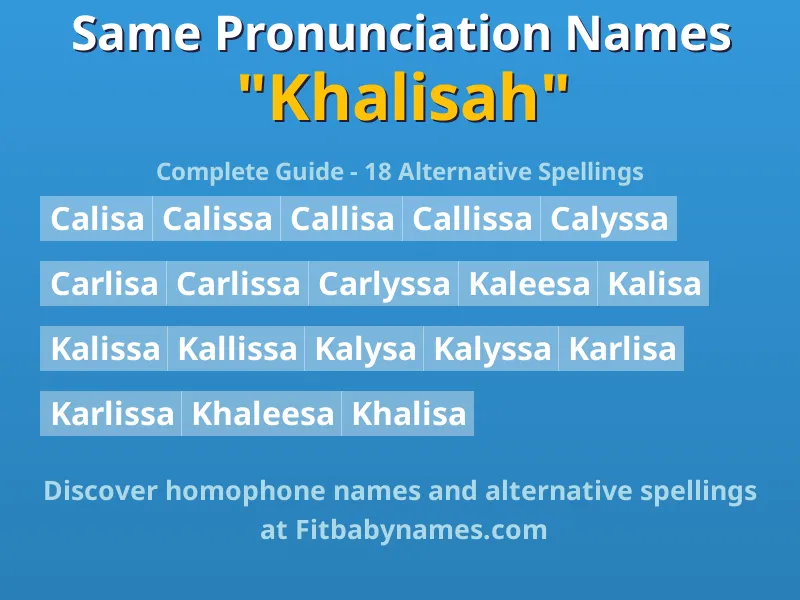 Same Pronunciation Names
"Khalisah"

Complete Guide - 18 Alternative Spellings

Calisa Calissa Callisa Callissa Calyssa

Carlisa Carlissa Carlyssa Kaleesa Kalisa

Kalissa Kallissa Kalysa Kalyssa Karlisa

Karlissa Khaleesa Khalisa

Discover homophone names and alternative spellings at Fitbabynames.com